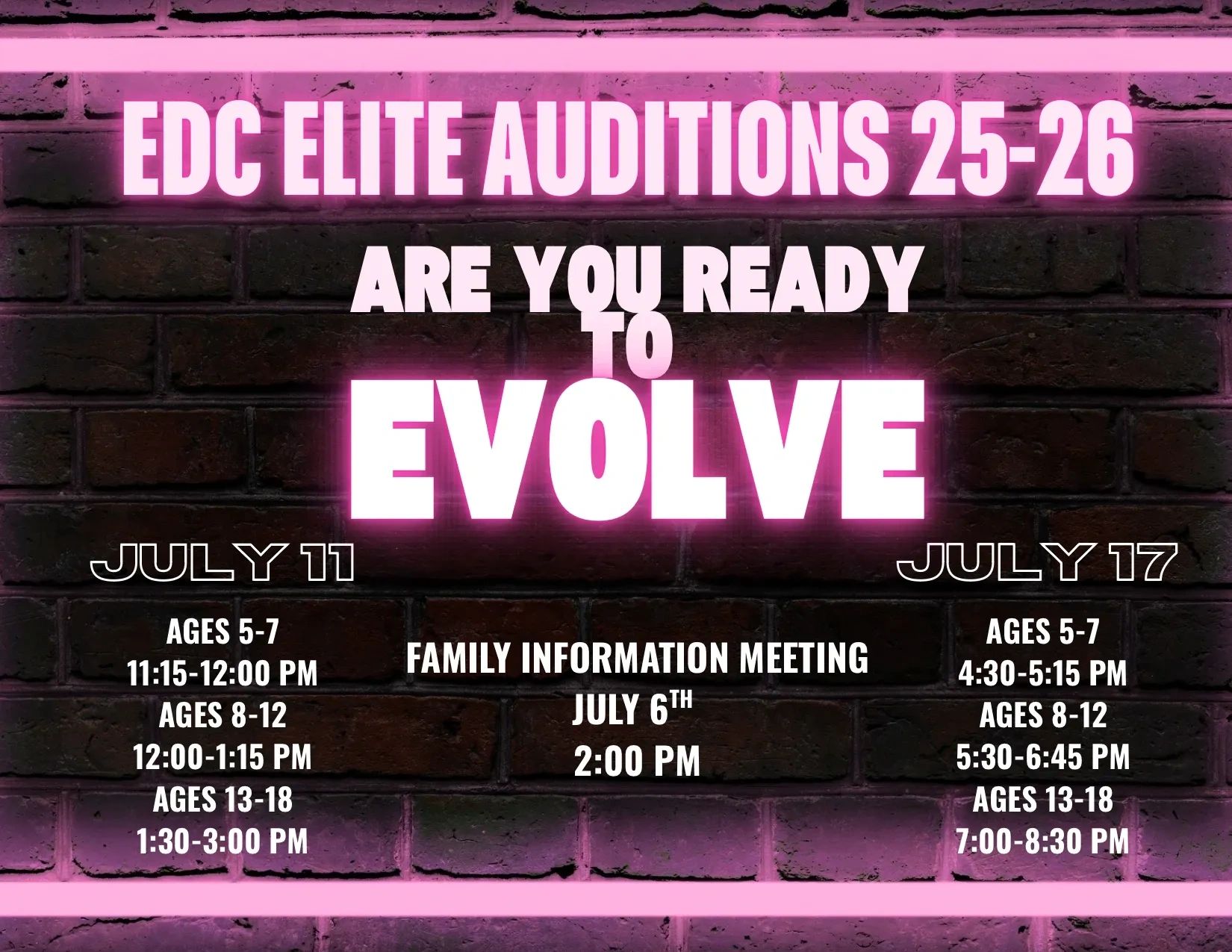 EDC ELITE AUDITIONS 25-26

ARE YOU READY TO EVOLVE

JULY 11

AGES 5-7
11:15-12:00 PM
AGES 8-12
12:00-1:15 PM
AGES 13-18
1:30-3:00 PM

FAMILY INFORMATION MEETING
JULY 6$^{TH}$
2:00 PM

JULY 17

AGES 5-7
4:30-5:15 PM
AGES 8-12
5:30-6:45 PM
AGES 13-18
7:00-8:30 PM